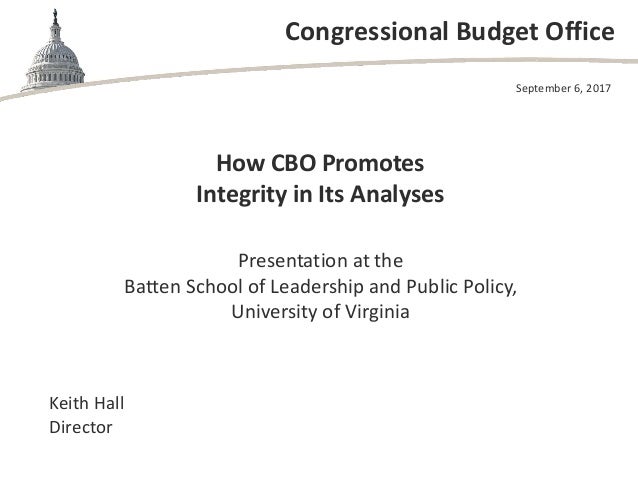 Congressional Budget Office

September 6, 2017

How CBO Promotes Integrity in Its Analyses

Presentation at the Batten School of Leadership and Public Policy, University of Virginia

Keith Hall
Director